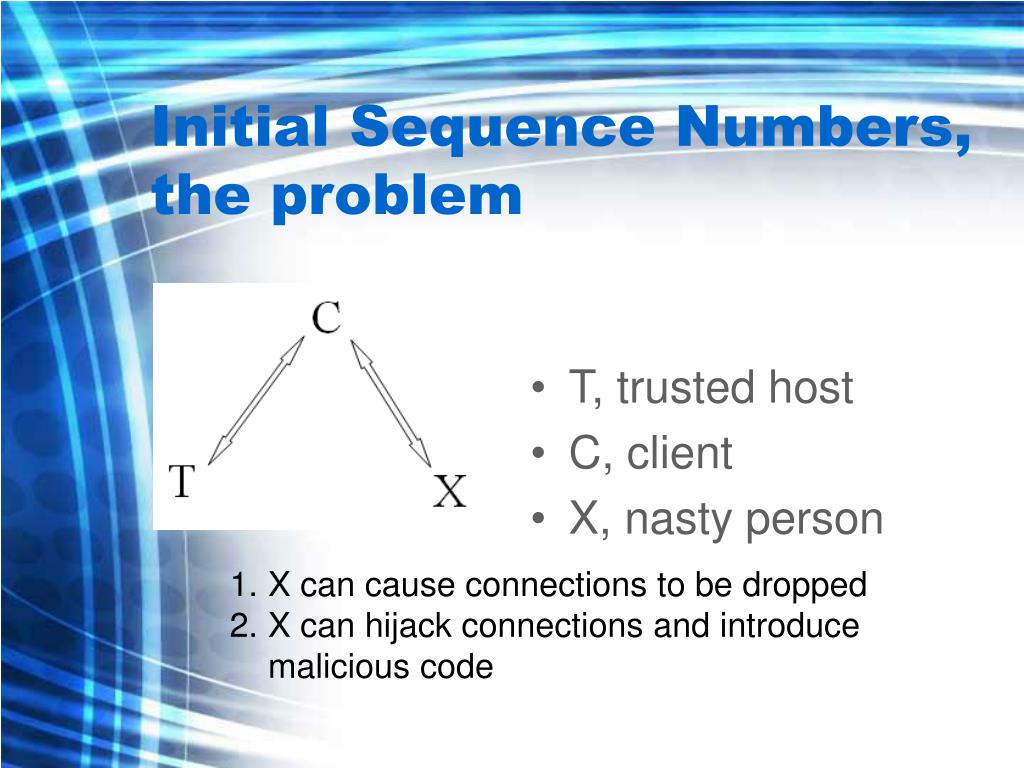 Initial Sequence Numbers, the problem

C

T

X

• T, trusted host
• C, client
• X, nasty person

1. X can cause connections to be dropped
2. X can hijack connections and introduce malicious code